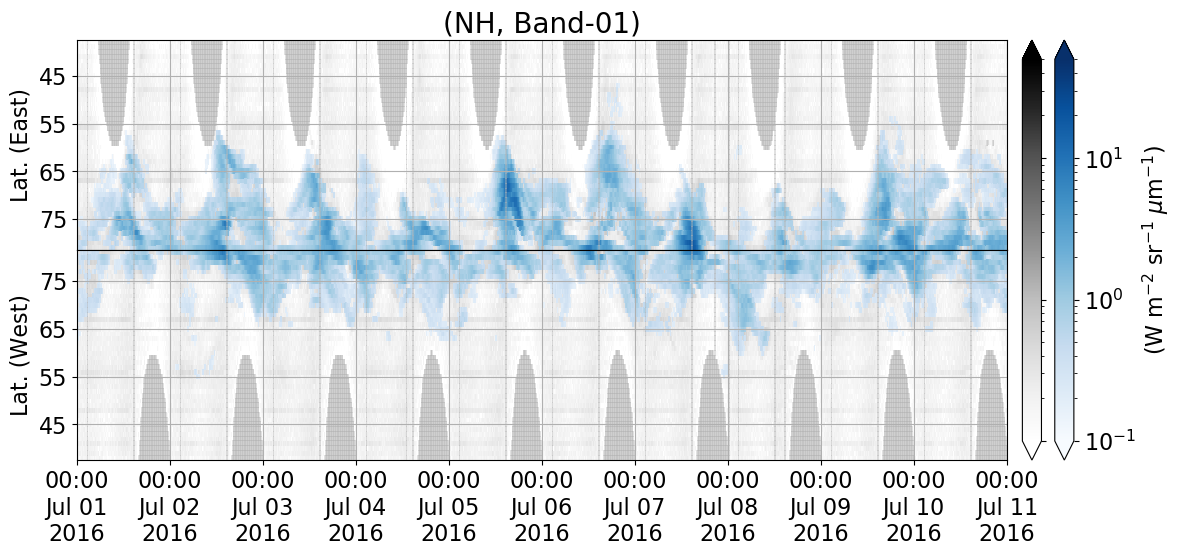 (NH, Band-01)

Lat. (East)
45
55
65
75

Lat. (West)
75
65
55
45

00:00 Jul 01 2016
00:00 Jul 02 2016
00:00 Jul 03 2016
00:00 Jul 04 2016
00:00 Jul 05 2016
00:00 Jul 06 2016
00:00 Jul 07 2016
00:00 Jul 08 2016
00:00 Jul 09 2016
00:00 Jul 10 2016
00:00 Jul 11 2016

$10^{1}$
$10^{0}$
$10^{-1}$
(W m$^{-2}$ sr$^{-1}$ $\mu$m$^{-1}$)